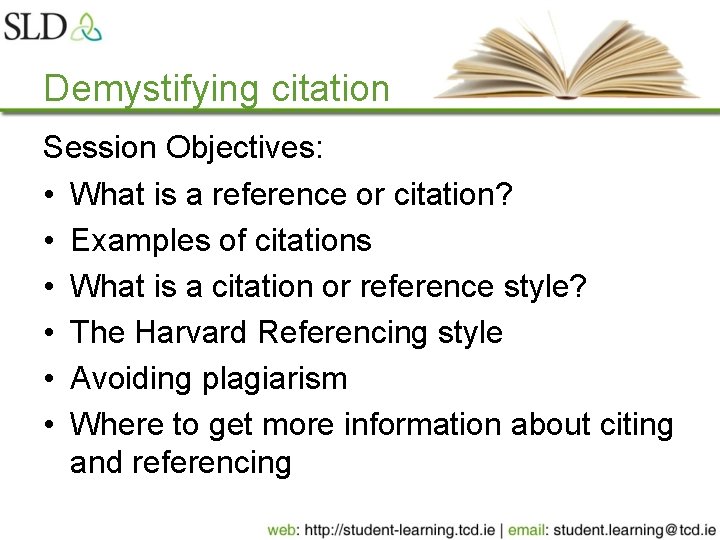 SLD

Demystifying citation

Session Objectives:

• What is a reference or citation?
• Examples of citations
• What is a citation or reference style?
• The Harvard Referencing style
• Avoiding plagiarism
• Where to get more information about citing and referencing

web: http://student-learning.tcd.ie | email: student.learning@tcd.ie